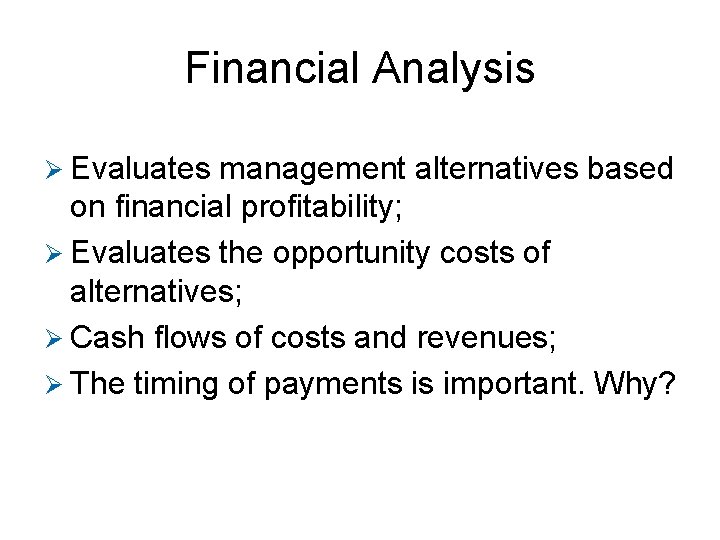 Financial Analysis

➢ Evaluates management alternatives based on financial profitability;

➢ Evaluates the opportunity costs of alternatives;

➢ Cash flows of costs and revenues;

➢ The timing of payments is important. Why?